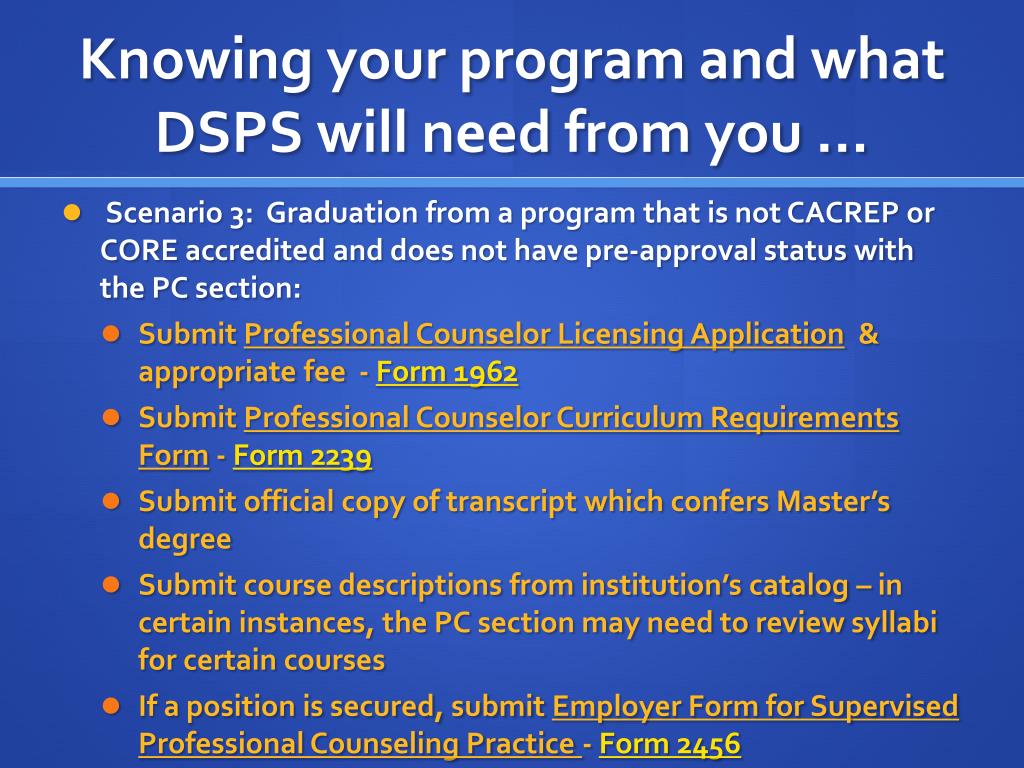 Knowing your program and what DSPS will need from you …

Scenario 3: Graduation from a program that is not CACREP or CORE accredited and does not have pre-approval status with the PC section:

Submit Professional Counselor Licensing Application & appropriate fee - Form 1962

Submit Professional Counselor Curriculum Requirements Form - Form 2239

Submit official copy of transcript which confers Master's degree

Submit course descriptions from institution's catalog – in certain instances, the PC section may need to review syllabi for certain courses

If a position is secured, submit Employer Form for Supervised Professional Counseling Practice - Form 2456